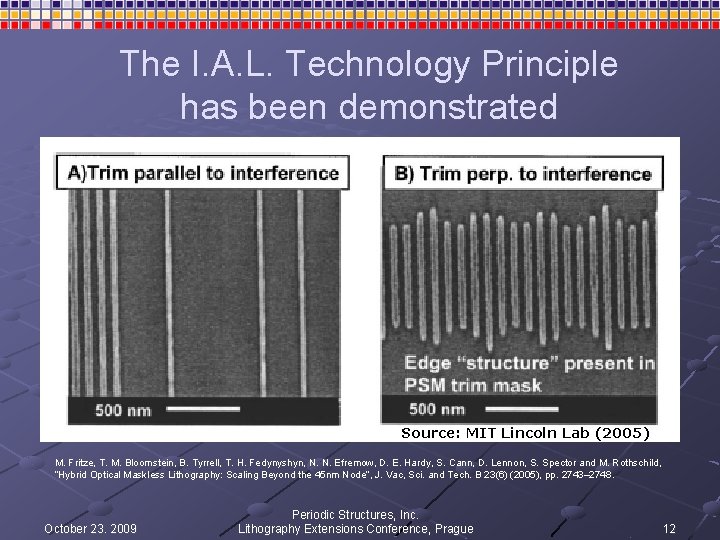 The I.A.L. Technology Principle has been demonstrated

A)Trim parallel to interference

500 nm

B) Trim perp. to interference

Edge "structure" present in PSM trim mask

500 nm

Source: MIT Lincoln Lab (2005)

M. Fritze, T. M. Bloomstein, B. Tyrrell, T. H. Fedynyshyn, N. N. Efremow, D. E. Hardy, S. Cann, D. Lennon, S. Spector and M. Rothschild, "Hybrid Optical Maskless Lithography: Scaling Beyond the 45nm Node", J. Vac, Sci. and Tech. B 23(6) (2005), pp. 2743–2748.

October 23. 2009

Periodic Structures, Inc.
Lithography Extensions Conference, Prague

12